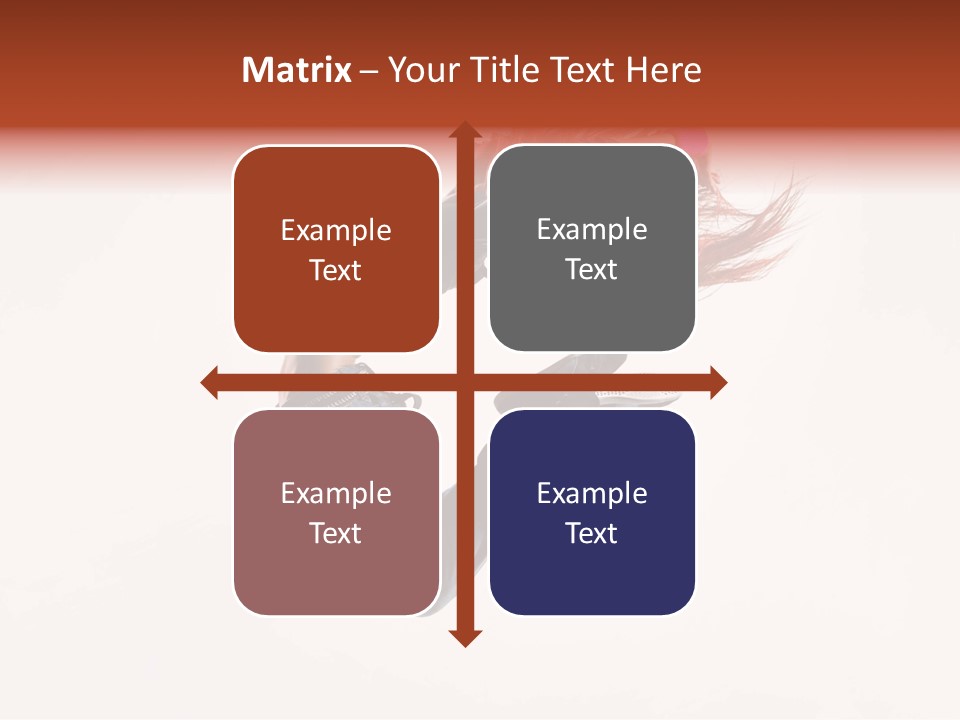 Matrix – Your Title Text Here

Example Text

Example Text

Example Text

Example Text